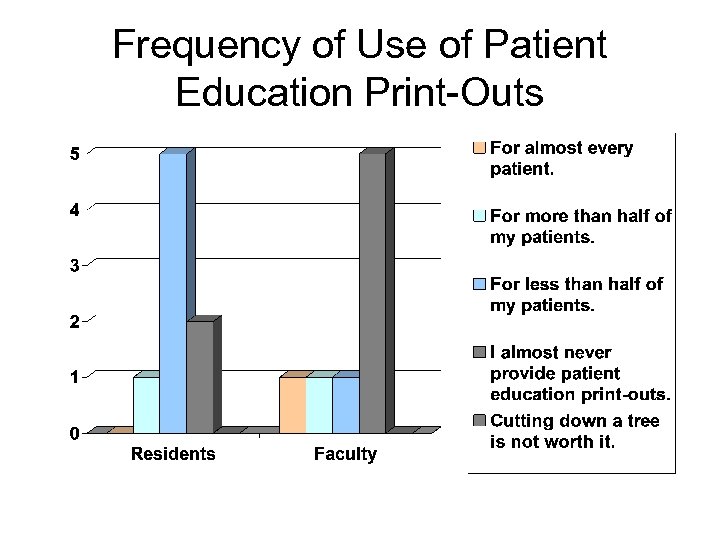 Frequency of Use of Patient Education Print-Outs

5
4
3
2
1
0

Residents
Faculty

For almost every patient.
For more than half of my patients.
For less than half of my patients.
I almost never provide patient education print-outs.
Cutting down a tree is not worth it.